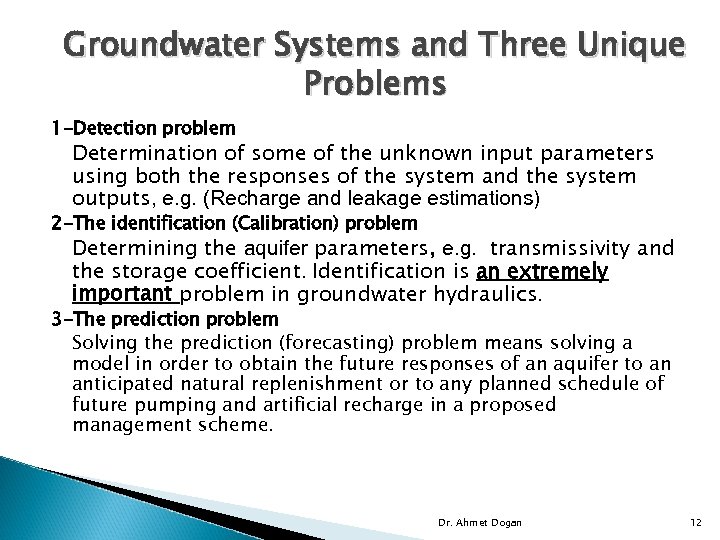 Groundwater Systems and Three Unique Problems

1-Detection problem

Determination of some of the unknown input parameters using both the responses of the system and the system outputs, e.g. (Recharge and leakage estimations)

2-The identification (Calibration) problem

Determining the aquifer parameters, e.g. transmissivity and the storage coefficient. Identification is an extremely important problem in groundwater hydraulics.

3-The prediction problem

Solving the prediction (forecasting) problem means solving a model in order to obtain the future responses of an aquifer to an anticipated natural replenishment or to any planned schedule of future pumping and artificial recharge in a proposed management scheme.

Dr. Ahmet Dogan

12